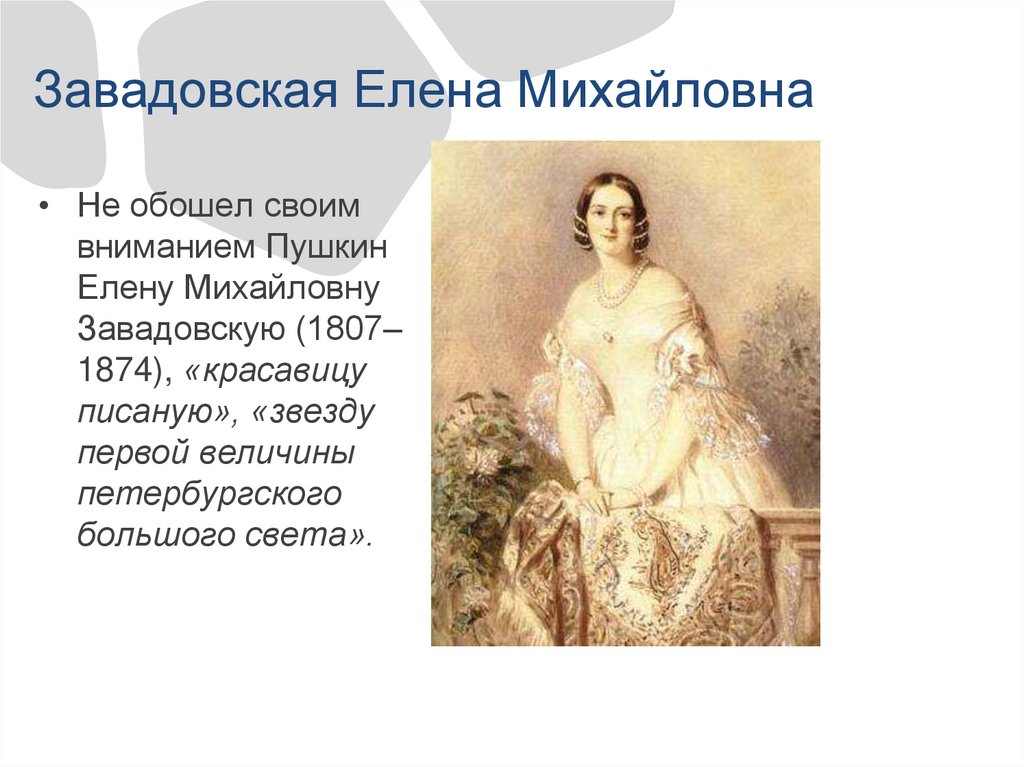 Завадовская Елена Михайловна

• Не обошел своим вниманием Пушкин Елену Михайловну Завадовскую (1807–1874), «красавицу писаную», «звезду первой величины петербургского большого света».